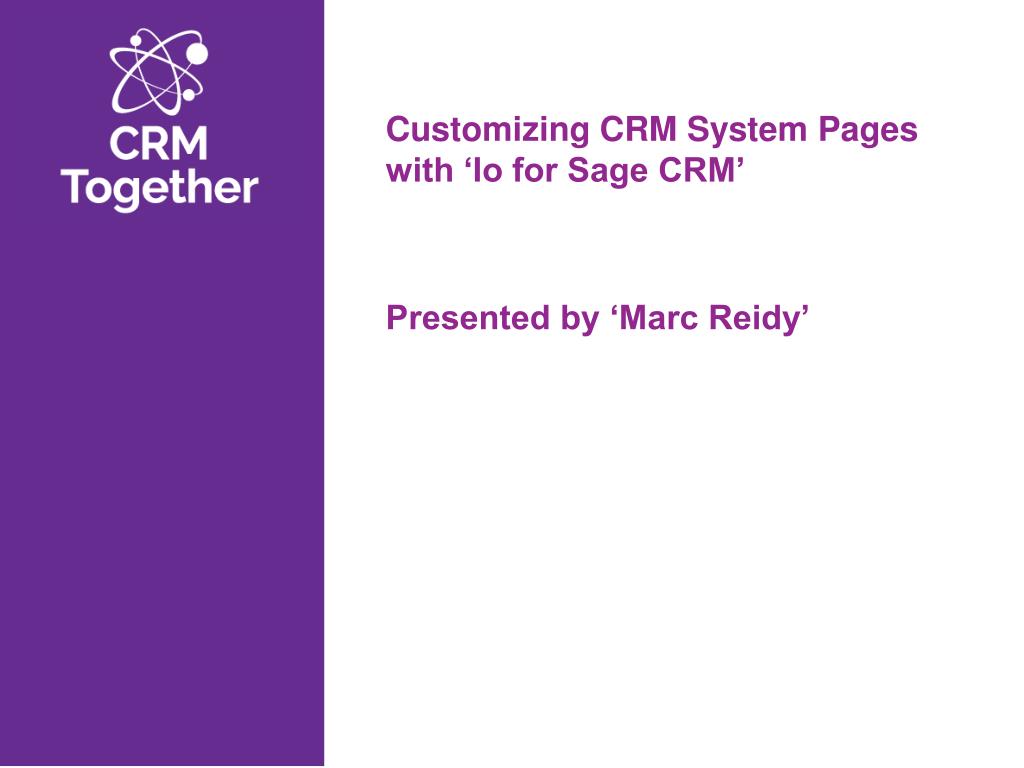 CRM Together

Customizing CRM System Pages with ‘Io for Sage CRM’

Presented by ‘Marc Reidy’